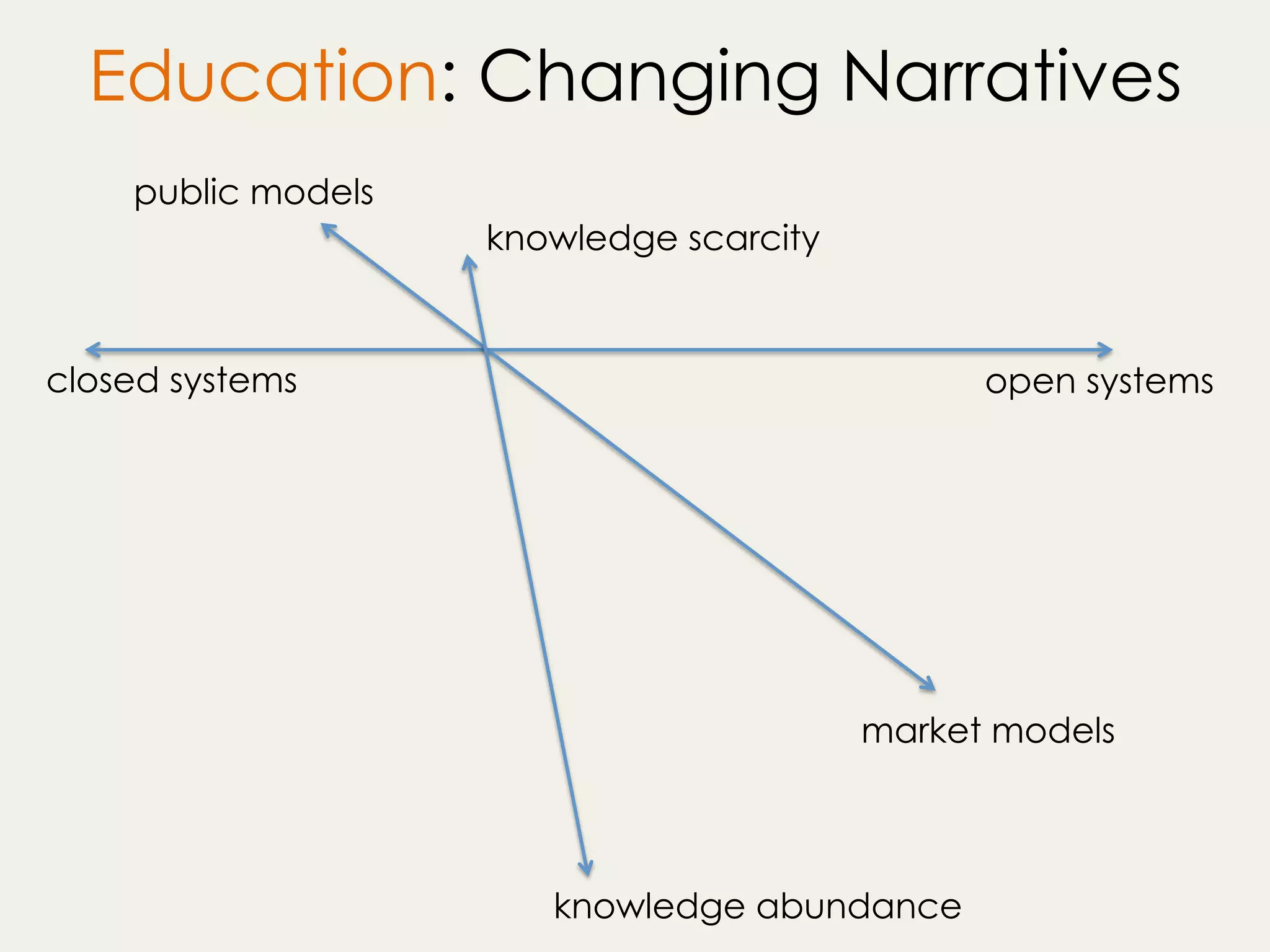 Education: Changing Narratives

public models

knowledge scarcity

closed systems

open systems

market models

knowledge abundance